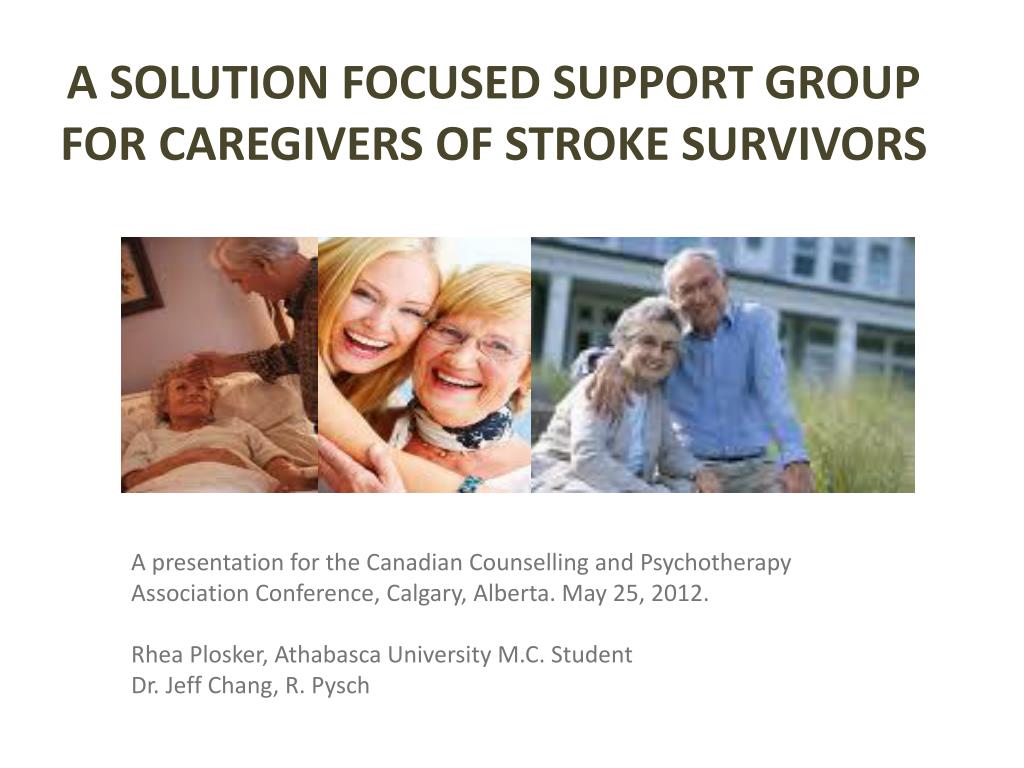 A SOLUTION FOCUSED SUPPORT GROUP FOR CAREGIVERS OF STROKE SURVIVORS

A presentation for the Canadian Counselling and Psychotherapy Association Conference, Calgary, Alberta. May 25, 2012.

Rhea Plosker, Athabasca University M.C. Student
Dr. Jeff Chang, R. Pysch